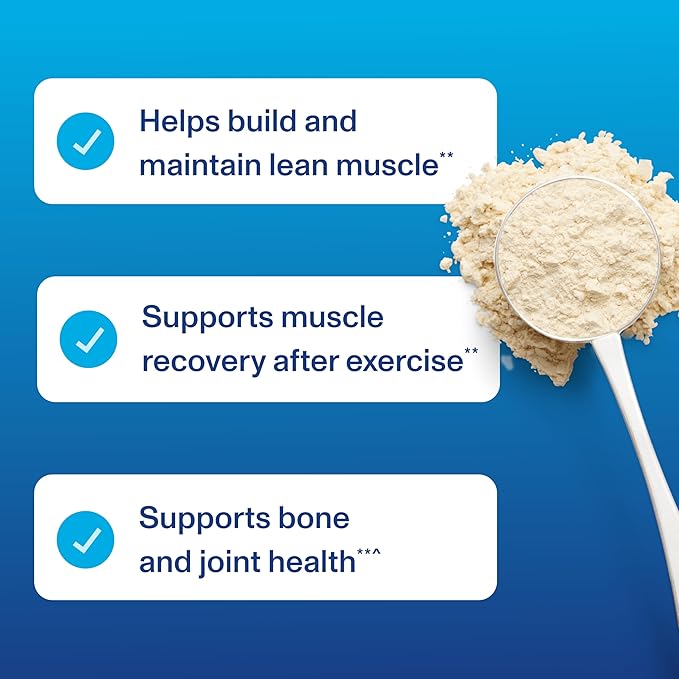 Helps build and maintain lean muscle**

Supports muscle recovery after exercise**

Supports bone and joint health**^